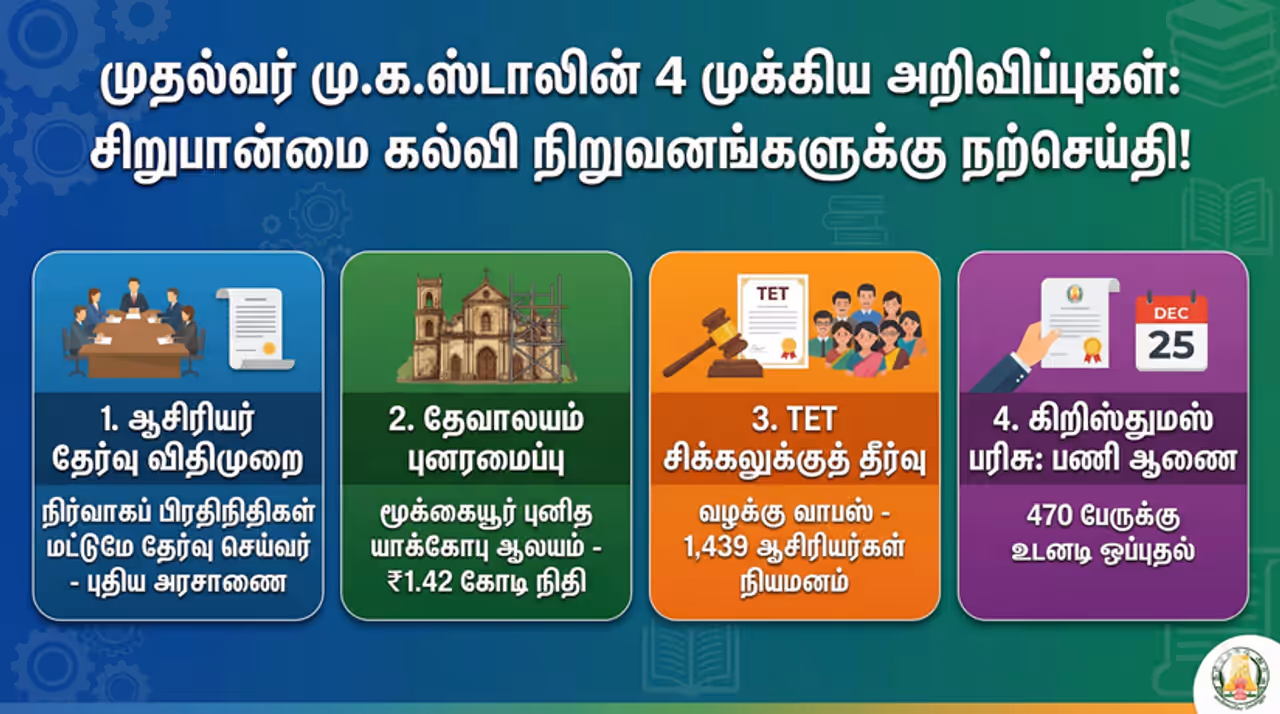 முதல்வர் மு.க.ஸ்டாலின் 4 முக்கிய அறிவிப்புகள்: சிறுபான்மை கல்வி நிறுவனங்களுக்கு நற்செய்தி!

1. ஆசிரியர் தேர்வு விதிமுறை

நிர்வாகப் பிரதிநிதிகள் மட்டுமே தேர்வு செய்வர் - புதிய அரசாணை

2. தேவாலயம் புனரமைப்பு

மூக்கையூர் புனித யாக்கோபு ஆலயம் - ₹1.42 கோடி நிதி

TET

3. TET சிக்கலுக்குத் தீர்வு

வழக்கு வாபஸ் - 1,439 ஆசிரியர்கள் நியமனம்

DEC
25

4. கிறிஸ்துமஸ் பரிசு: பணி ஆணை

470 பேருக்கு உடனடி ஒப்புதல்